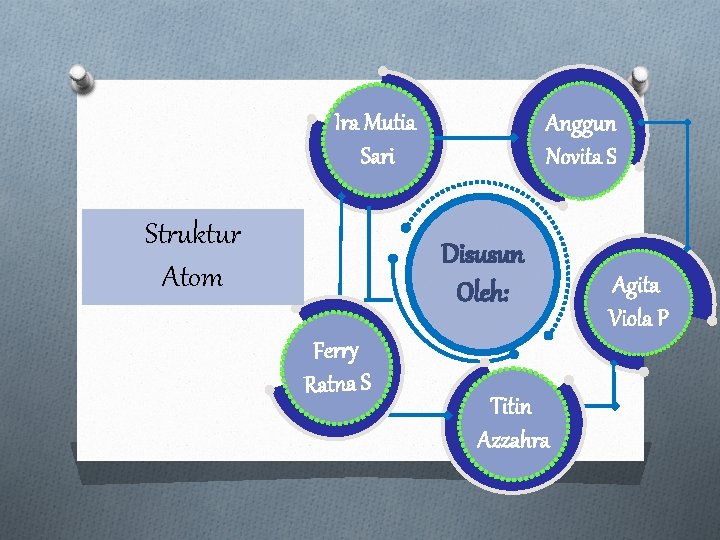 Struktur Atom

Disusun Oleh:

Ira Mutia Sari

Anggun Novita S

Agita Viola P

Titin Azzahra

Ferry Ratna S